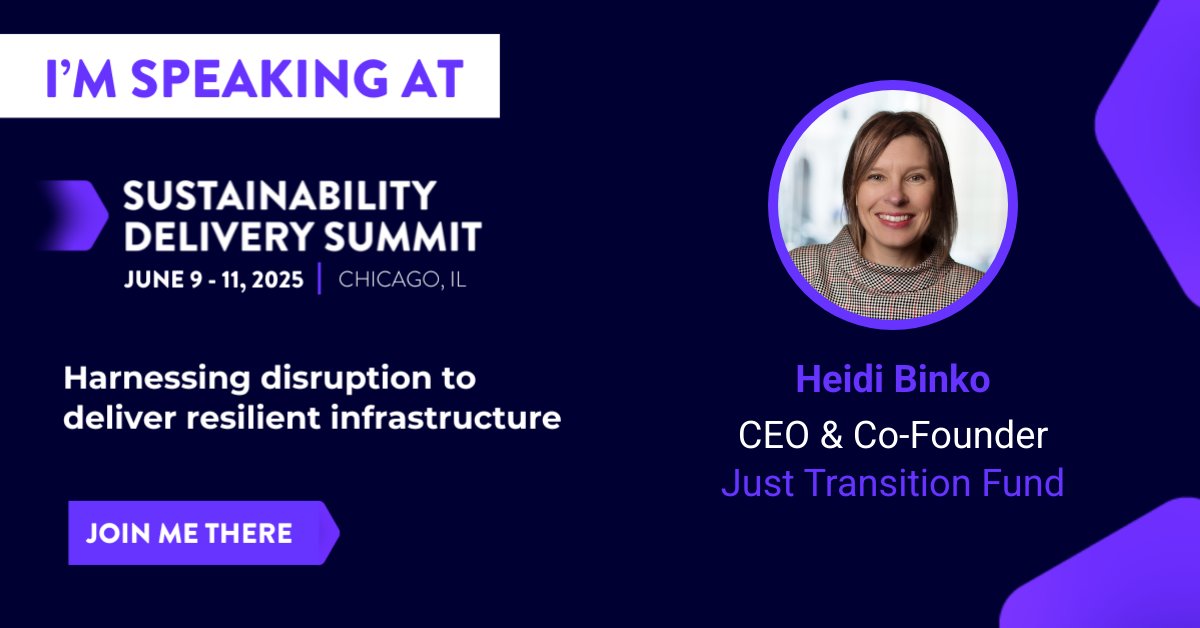 I'M SPEAKING AT

SUSTAINABILITY DELIVERY SUMMIT
JUNE 9 - 11, 2025 | CHICAGO, IL

Harnessing disruption to deliver resilient infrastructure

JOIN ME THERE

Heidi Binko
CEO & Co-Founder
Just Transition Fund